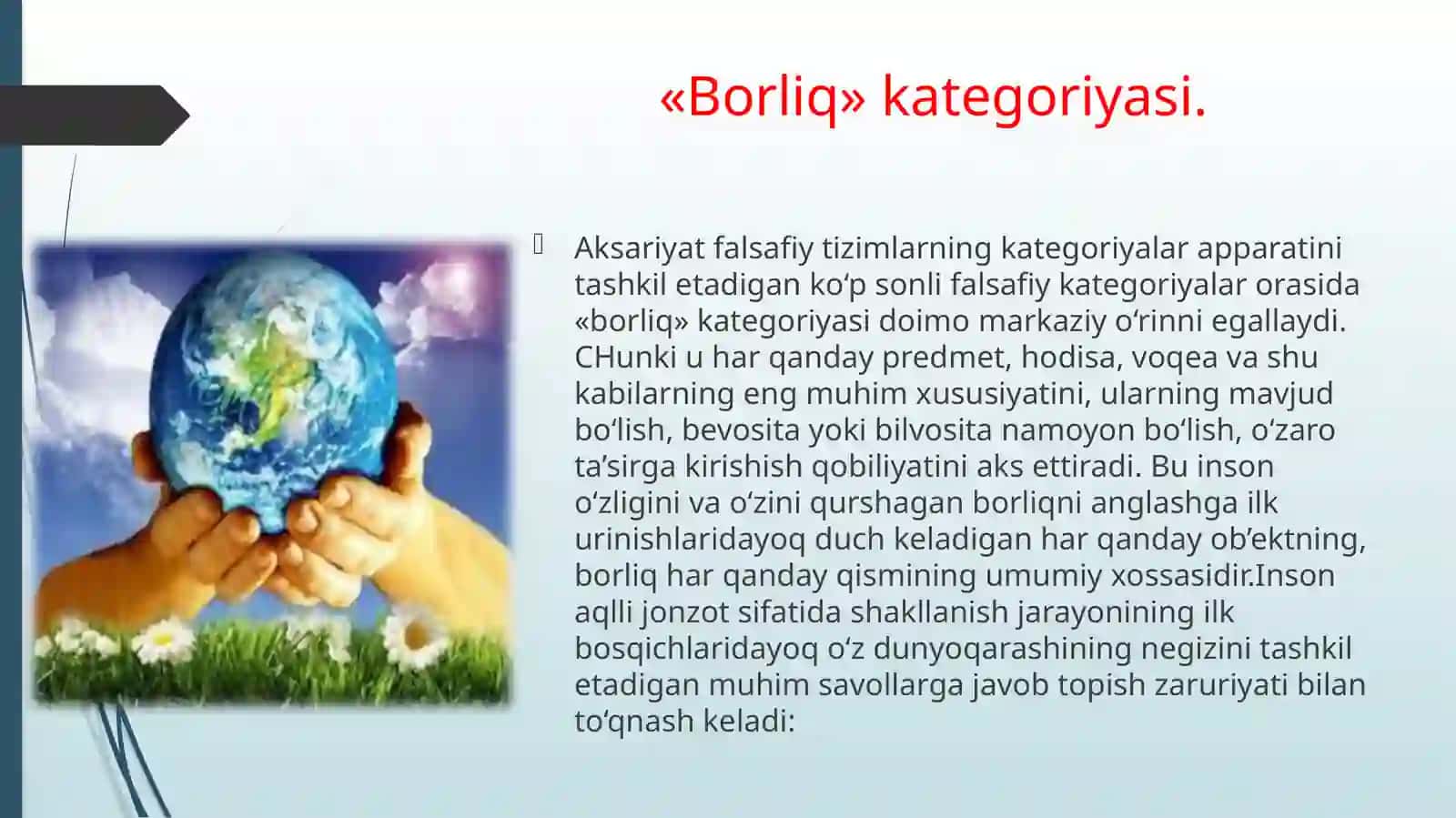 «Borliq» kategoriyasi.

Aksariyat falsafiy tizimlarning kategoriyalar apparatini tashkil etadigan ko‘p sonli falsafiy kategoriyalar orasida «borliq» kategoriyasi doimo markaziy o‘rinni egallaydi. CHunki u har qanday predmet, hodisa, voqea va shu kabilarning eng muhim xususiyatini, ularning mavjud bo‘lish, bevosita yoki bilvosita namoyon bo‘lish, o‘zaro ta’sirga kirishish qobiliyatini aks ettiradi. Bu inson o‘zligini va o‘zini qurshagan borliqni anglashga ilk urinishlaridayoq duch keladigan har qanday ob’ektning, borliq har qanday qismining umumiy xossasidir.Inson aqlli jonzot sifatida shakllanish jarayonining ilk bosqichlaridayoq o‘z dunyoqarashining negizini tashkil etadigan muhim savollarga javob topish zaruriyati bilan to‘qnash keladi: